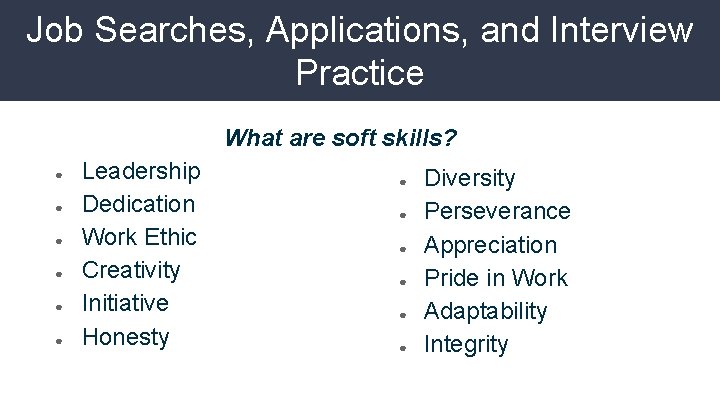 Job Searches, Applications, and Interview Practice

What are soft skills?

- Leadership
- Dedication
- Work Ethic
- Creativity
- Initiative
- Honesty

- Diversity
- Perseverance
- Appreciation
- Pride in Work
- Adaptability
- Integrity